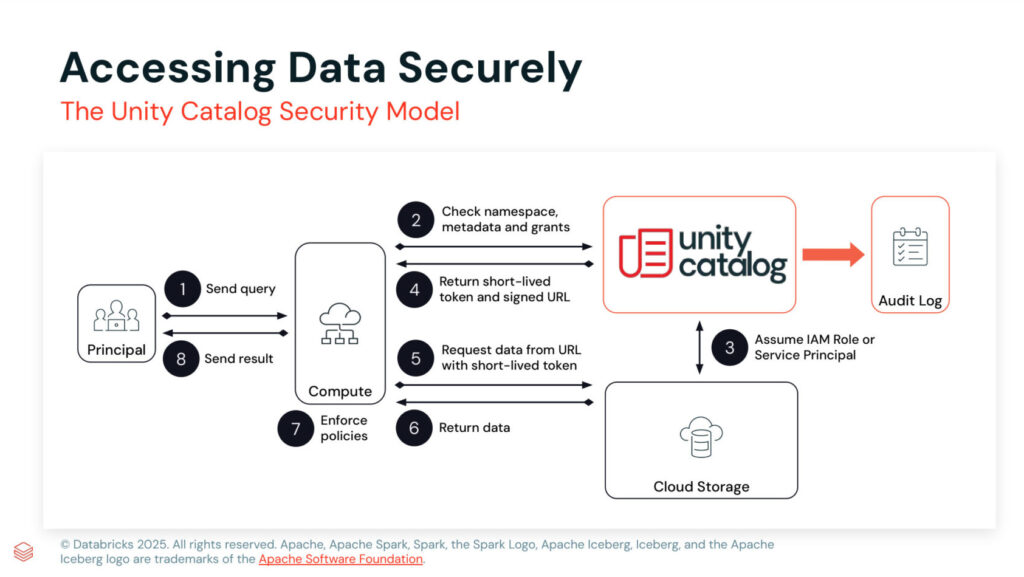 Accessing Data Securely
The Unity Catalog Security Model

Principal

1 Send query

8 Send result

Compute

7 Enforce policies

2 Check namespace, metadata and grants

4 Return short-lived token and signed URL

5 Request data from URL with short-lived token

6 Return data

unity catalog

Audit Log

3 Assume IAM Role or Service Principal

Cloud Storage

© Databricks 2025. All rights reserved. Apache, Apache Spark, Spark, the Spark Logo, Apache Iceberg, Iceberg, and the Apache Iceberg logo are trademarks of the Apache Software Foundation.